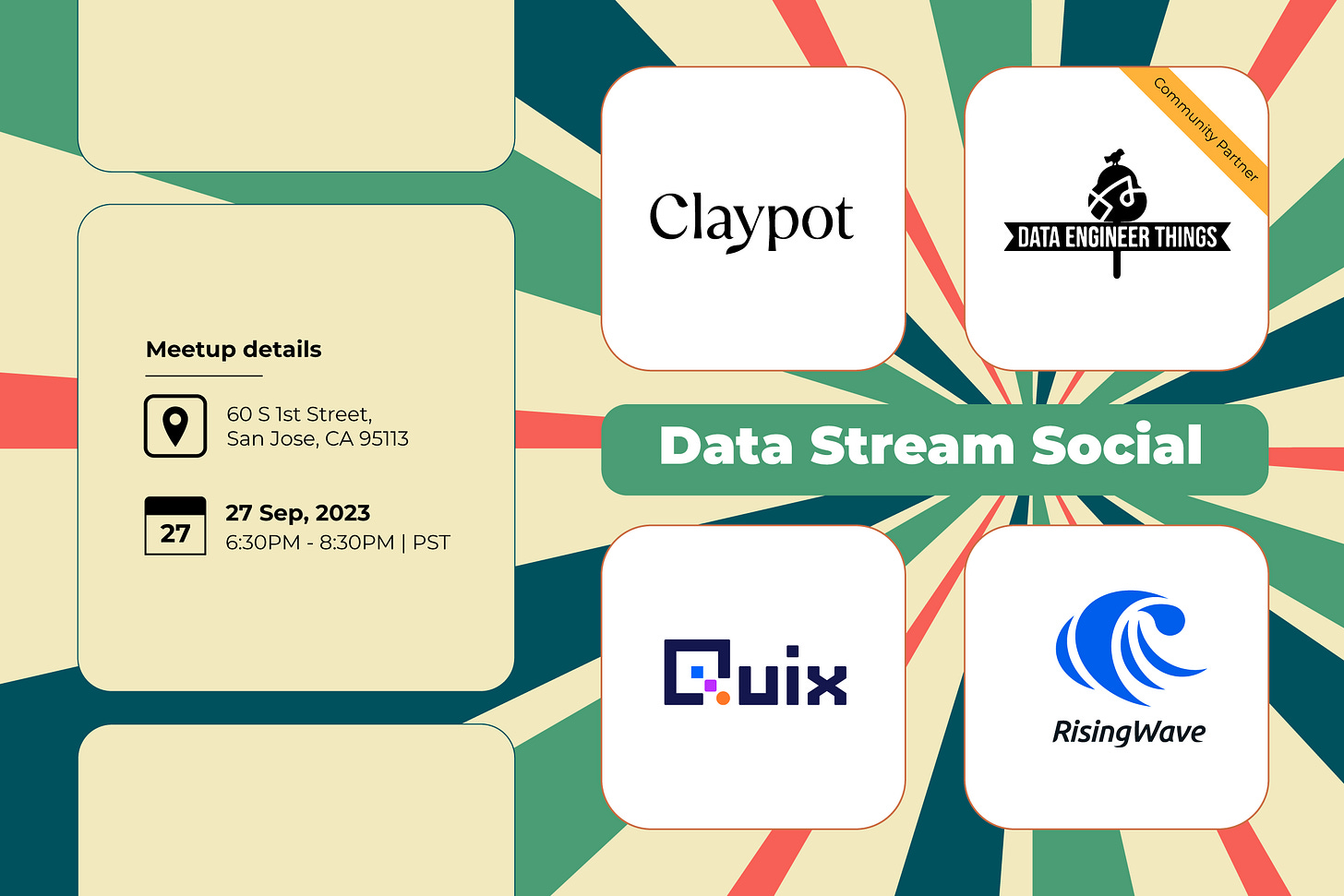 Meetup details

60 S 1st Street,
San Jose, CA 95113

27

27 Sep, 2023
6:30PM - 8:30PM | PST

Claypot

Community Partner

DATA ENGINEER THINGS

Data Stream Social

Quix

RisingWave